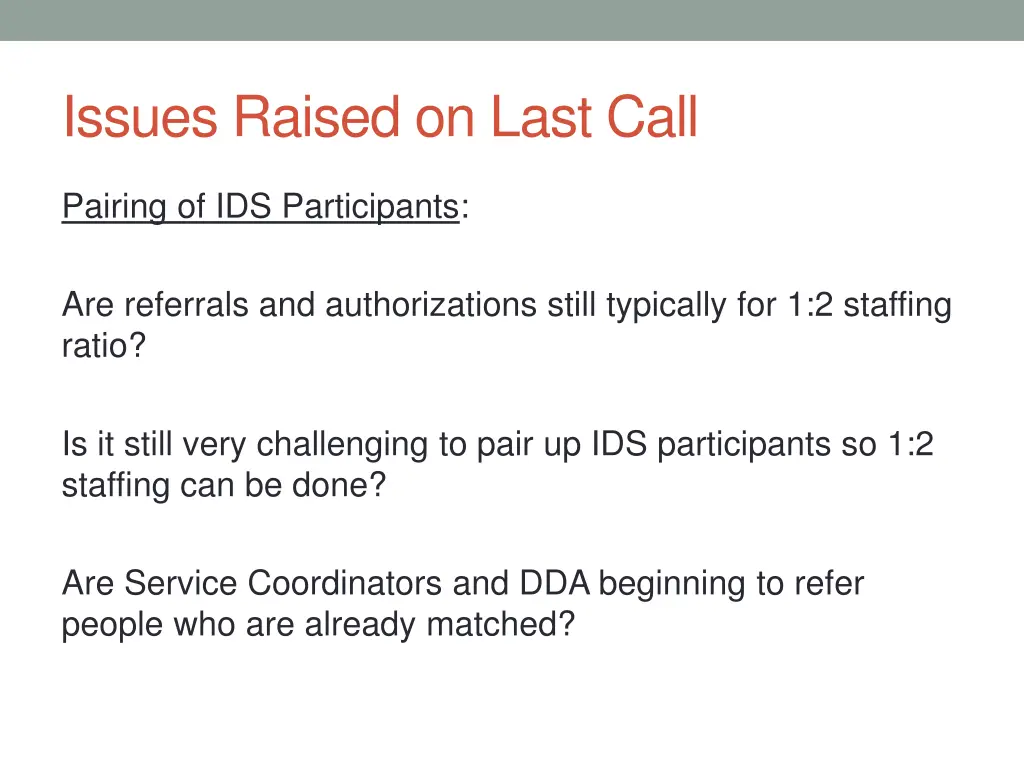 Issues Raised on Last Call

Pairing of IDS Participants:

Are referrals and authorizations still typically for 1:2 staffing ratio?

Is it still very challenging to pair up IDS participants so 1:2 staffing can be done?

Are Service Coordinators and DDA beginning to refer people who are already matched?